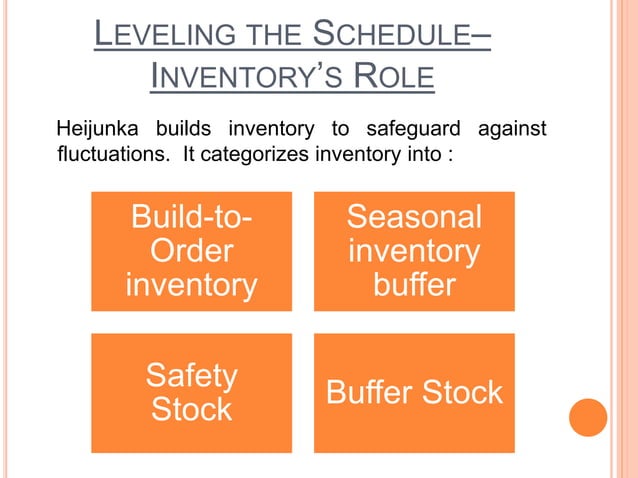 LEVELING THE SCHEDULE–
INVENTORY'S ROLE

Heijunka builds inventory to safeguard against fluctuations. It categorizes inventory into :

Build-to-Order inventory

Seasonal inventory buffer

Safety Stock

Buffer Stock